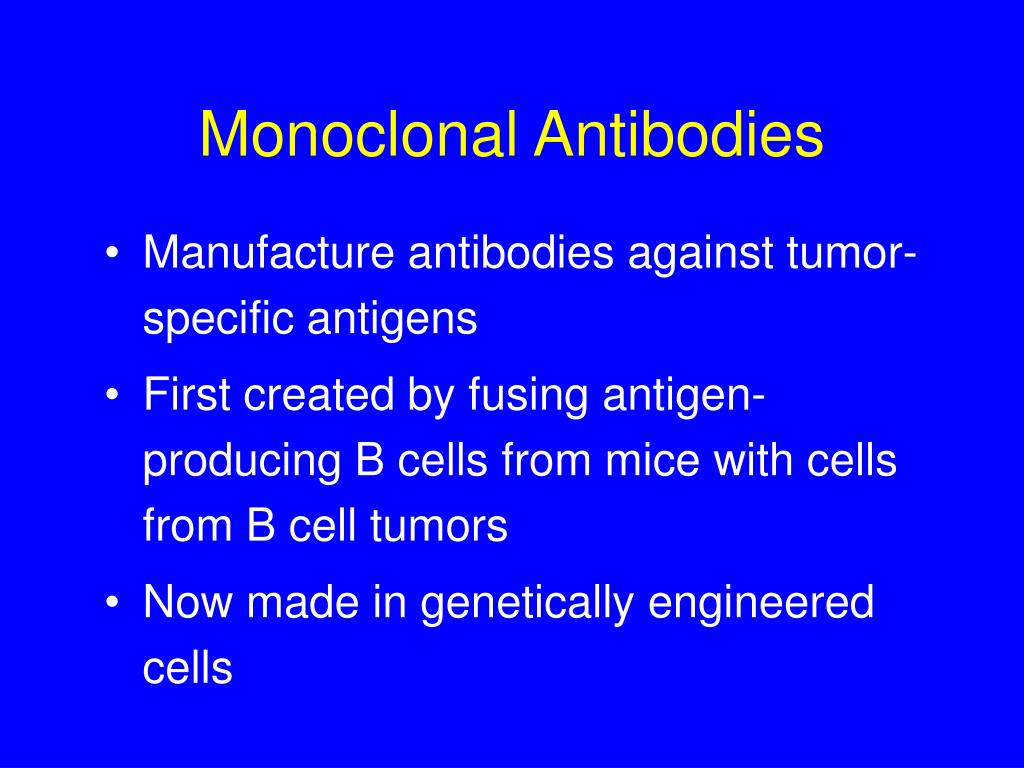 Monoclonal Antibodies

• Manufacture antibodies against tumor-specific antigens
• First created by fusing antigen-producing B cells from mice with cells from B cell tumors
• Now made in genetically engineered cells